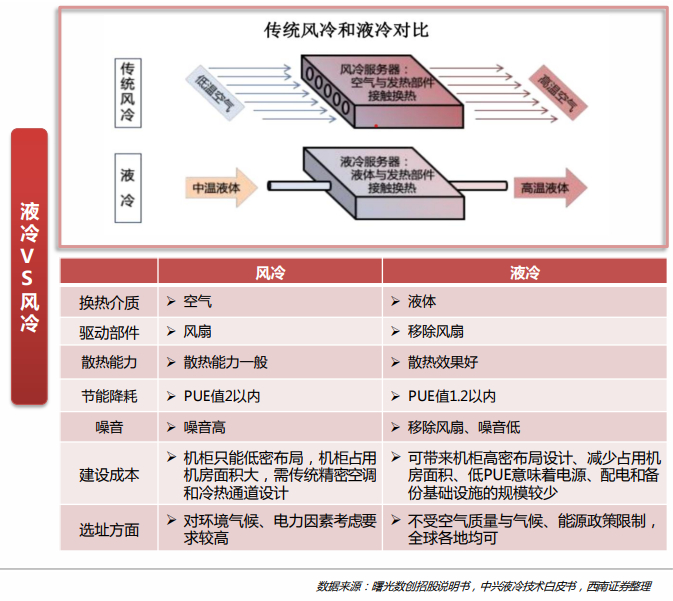 液冷VS风冷

传统风冷和液冷对比

传统风冷

低温空气

风冷服务器：空气与发热部件接触换热

高温空气

液冷

中温液体

液冷服务器：液体与发热部件接触换热

高温液体

| | 风冷 | 液冷 |
|---|---|---|
| 换热介质 | ➢ 空气 | ➢ 液体 |
| 驱动部件 | ➢ 风扇 | ➢ 移除风扇 |
| 散热能力 | ➢ 散热能力一般 | ➢ 散热效果好 |
| 节能降耗 | ➢ PUE值2以内 | ➢ PUE值1.2以内 |
| 噪音 | ➢ 噪音高 | ➢ 移除风扇、噪音低 |
| 建设成本 | ➢ 机柜只能低密布局，机柜占用机房面积大，需传统精密空调和冷热通道设计 | ➢ 可带来机柜高密布局设计、减少占用机房面积、低PUE意味着电源、配电和备份基础设施的规模较少 |
| 选址方面 | ➢ 对环境气候、电力因素考虑要求较高 | ➢ 不受空气质量与气候、能源政策限制，全球各地均可 |

数据来源：曙光数创招股说明书，中兴液冷技术白皮书，西南证券整理